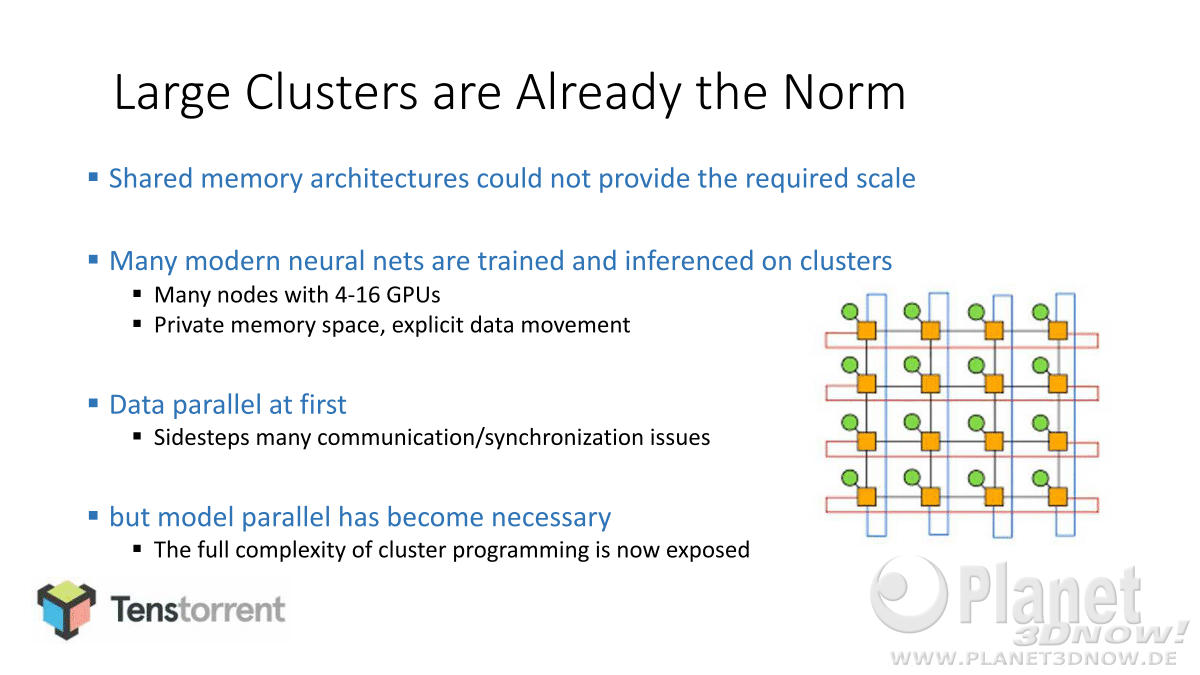 Large Clusters are Already the Norm

▪ Shared memory architectures could not provide the required scale

▪ Many modern neural nets are trained and inferenced on clusters
▪ Many nodes with 4-16 GPUs
▪ Private memory space, explicit data movement

▪ Data parallel at first
▪ Sidesteps many communication/synchronization issues

▪ but model parallel has become necessary
▪ The full complexity of cluster programming is now exposed

Tenstorrent

Planet 3DNOW!
WWW.PLANET3DNOW.DE